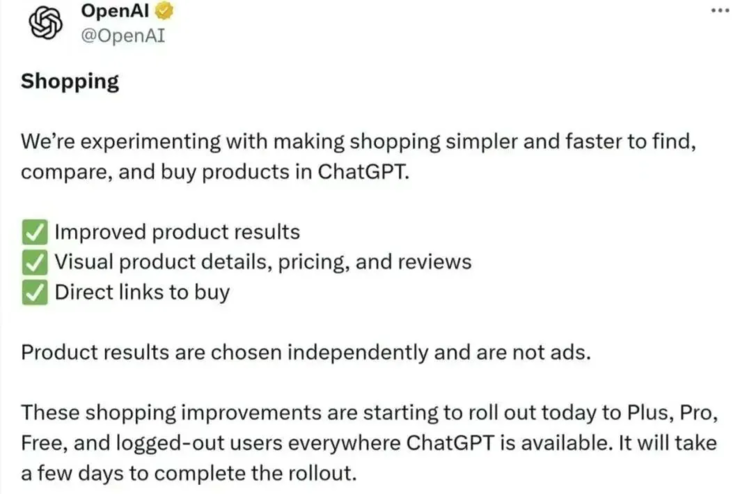 OpenAI
@OpenAI

...

Shopping

We're experimenting with making shopping simpler and faster to find, compare, and buy products in ChatGPT.

✅ Improved product results
✅ Visual product details, pricing, and reviews
✅ Direct links to buy

Product results are chosen independently and are not ads.

These shopping improvements are starting to roll out today to Plus, Pro, Free, and logged-out users everywhere ChatGPT is available. It will take a few days to complete the rollout.